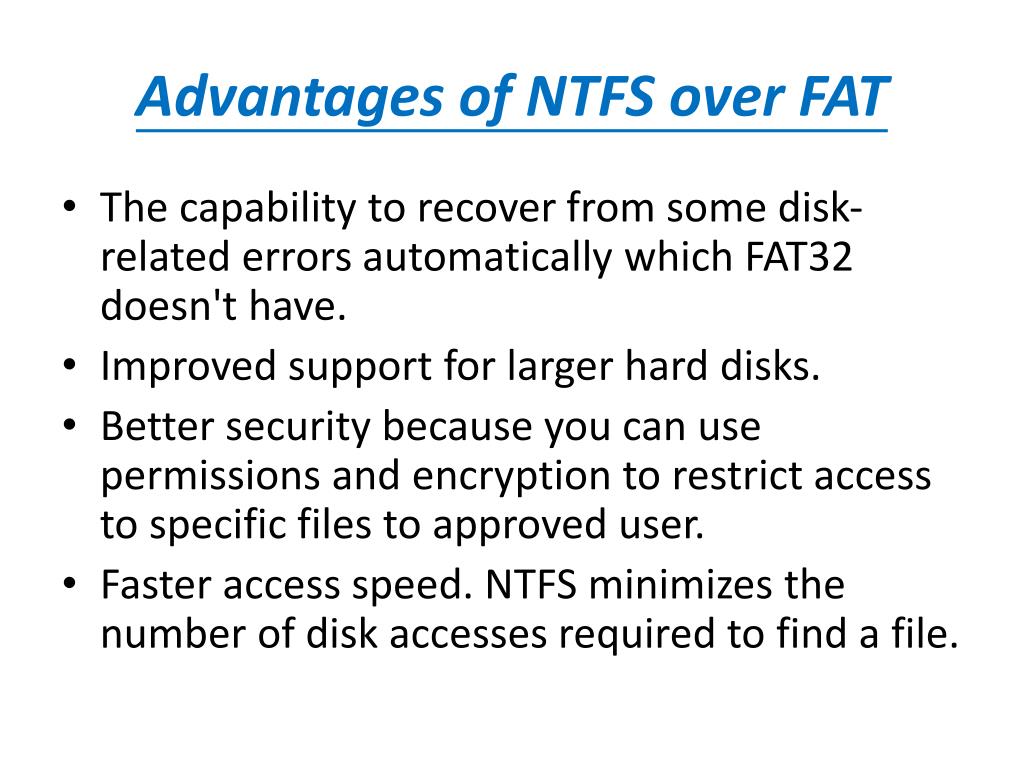 Advantages of NTFS over FAT

• The capability to recover from some disk-related errors automatically which FAT32 doesn't have.
• Improved support for larger hard disks.
• Better security because you can use permissions and encryption to restrict access to specific files to approved user.
• Faster access speed. NTFS minimizes the number of disk accesses required to find a file.